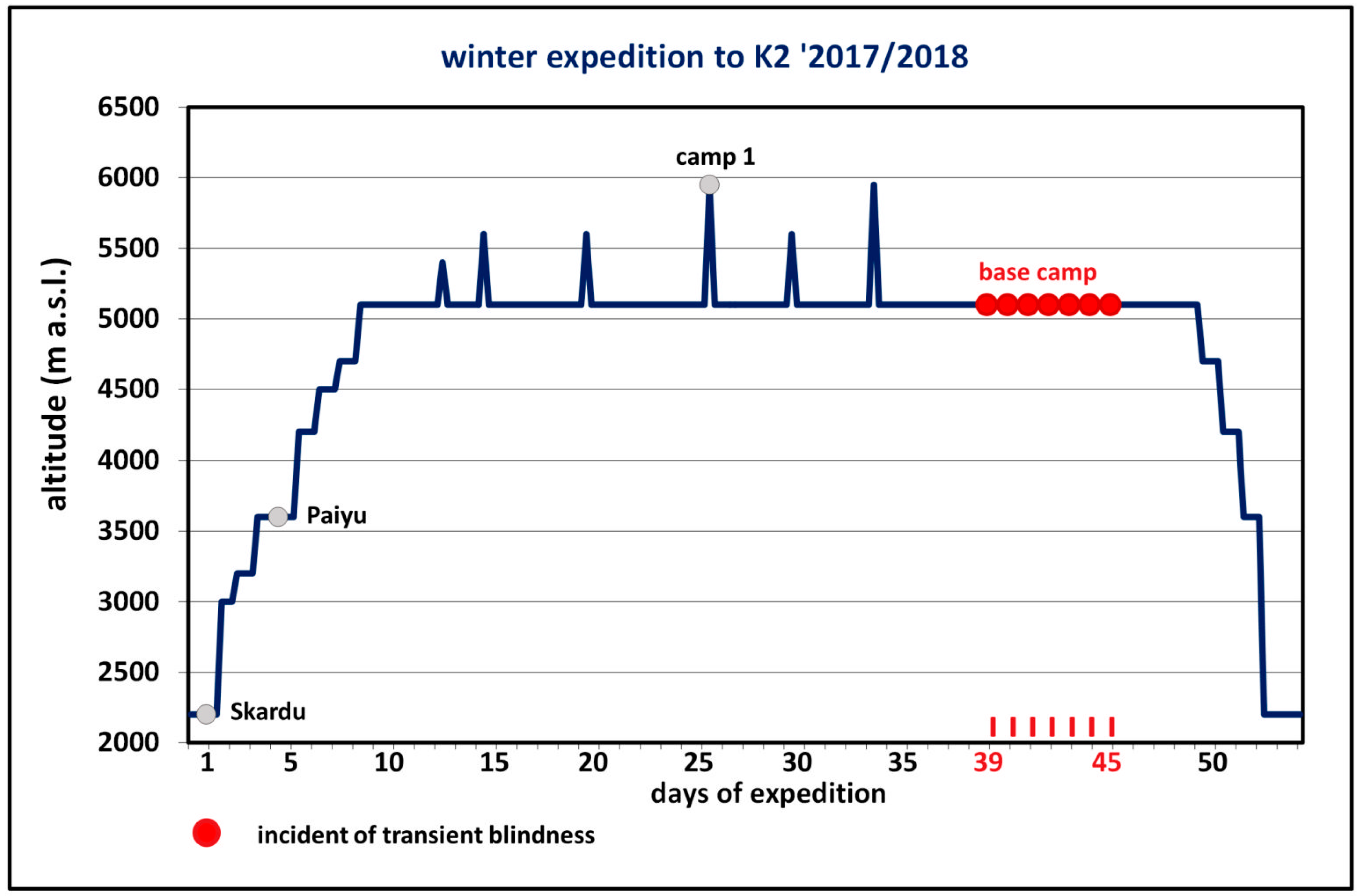 winter expedition to K2 '2017/2018

altitude (m a.s.l.)

6500
6000
5500
5000
4500
4000
3500
3000
2500
2000

camp 1

base camp

Paiyu

Skardu

1 5 10 15 20 25 30 35 39 45 50

days of expedition

incident of transient blindness